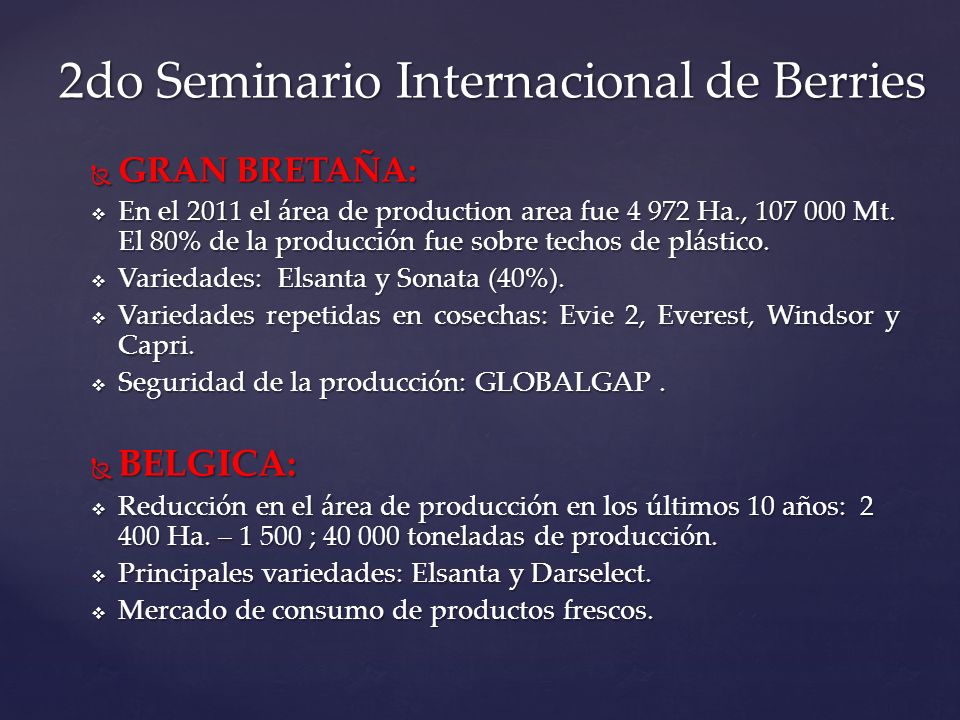 2do Seminario Internacional de Berries

GRAN BRETAÑA:

En el 2011 el área de production area fue 4 972 Ha., 107 000 Mt. El 80% de la producción fue sobre techos de plástico.

Variedades: Elsanta y Sonata (40%).

Variedades repetidas en cosechas: Evie 2, Everest, Windsor y Capri.

Seguridad de la producción: GLOBALGAP .

BELGICA:

Reducción en el área de producción en los últimos 10 años: 2 400 Ha. – 1 500 ; 40 000 toneladas de producción.

Principales variedades: Elsanta y Darselect.

Mercado de consumo de productos frescos.